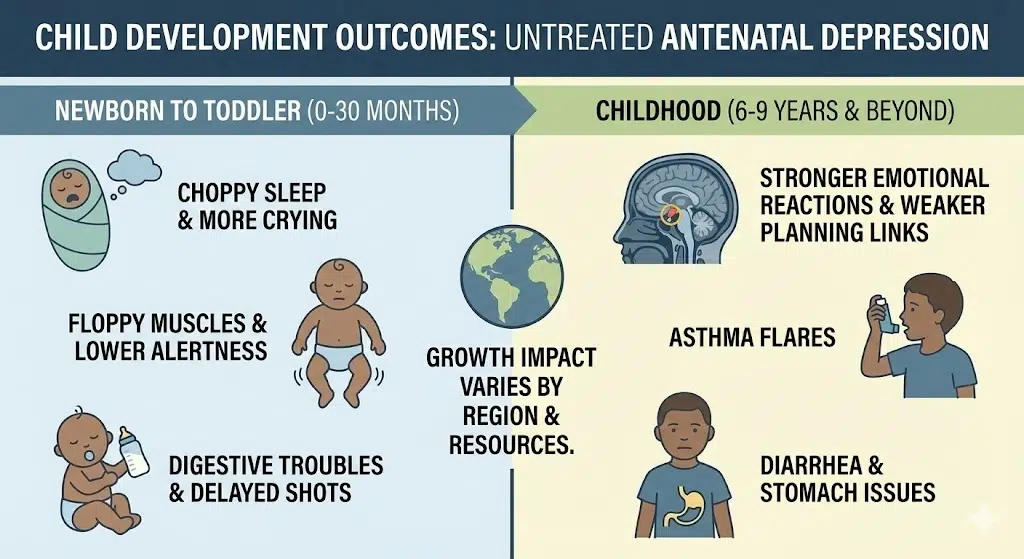 CHILD DEVELOPMENT OUTCOMES: UNTREATED ANTENATAL DEPRESSION

NEWBORN TO TODDLER (0-30 MONTHS)

CHOPPY SLEEP & MORE CRYING

FLOPPY MUSCLES & LOWER ALERTNESS

DIGESTIVE TROUBLES & DELAYED SHOTS

GROWTH IMPACT VARIES BY REGION & RESOURCES.

CHILDHOOD (6-9 YEARS & BEYOND)

STRONGER EMOTIONAL REACTIONS & WEAKER PLANNING LINKS

ASTHMA FLARES

DIARRHEA & STOMACH ISSUES